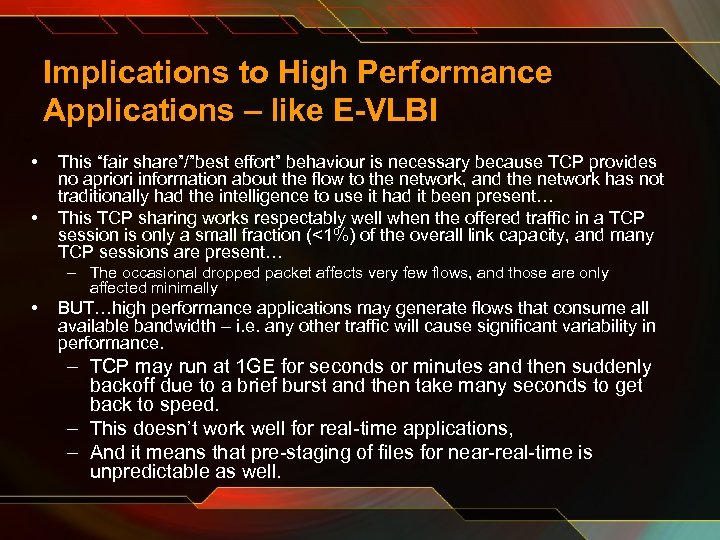 Implications to High Performance Applications – like E-VLBI

• This “fair share”/”best effort” behaviour is necessary because TCP provides no apriori information about the flow to the network, and the network has not traditionally had the intelligence to use it had it been present…
• This TCP sharing works respectably well when the offered traffic in a TCP session is only a small fraction (<1%) of the overall link capacity, and many TCP sessions are present…
– The occasional dropped packet affects very few flows, and those are only affected minimally
• BUT…high performance applications may generate flows that consume all available bandwidth – i.e. any other traffic will cause significant variability in performance.
– TCP may run at 1GE for seconds or minutes and then suddenly backoff due to a brief burst and then take many seconds to get back to speed.
– This doesn’t work well for real-time applications,
– And it means that pre-staging of files for near-real-time is unpredictable as well.